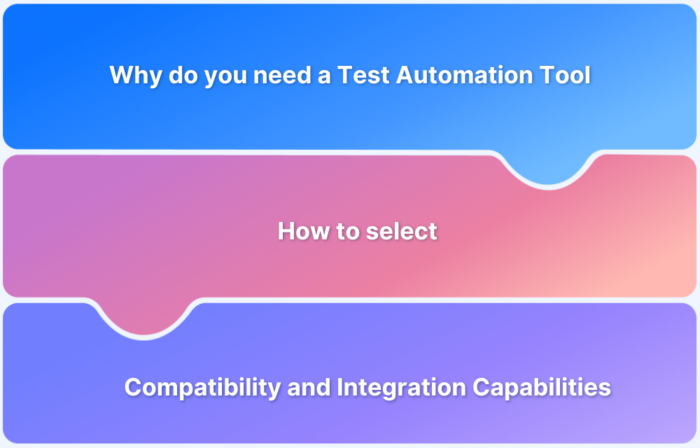 Why do you need a Test Automation Tool

How to select

Compatibility and Integration Capabilities